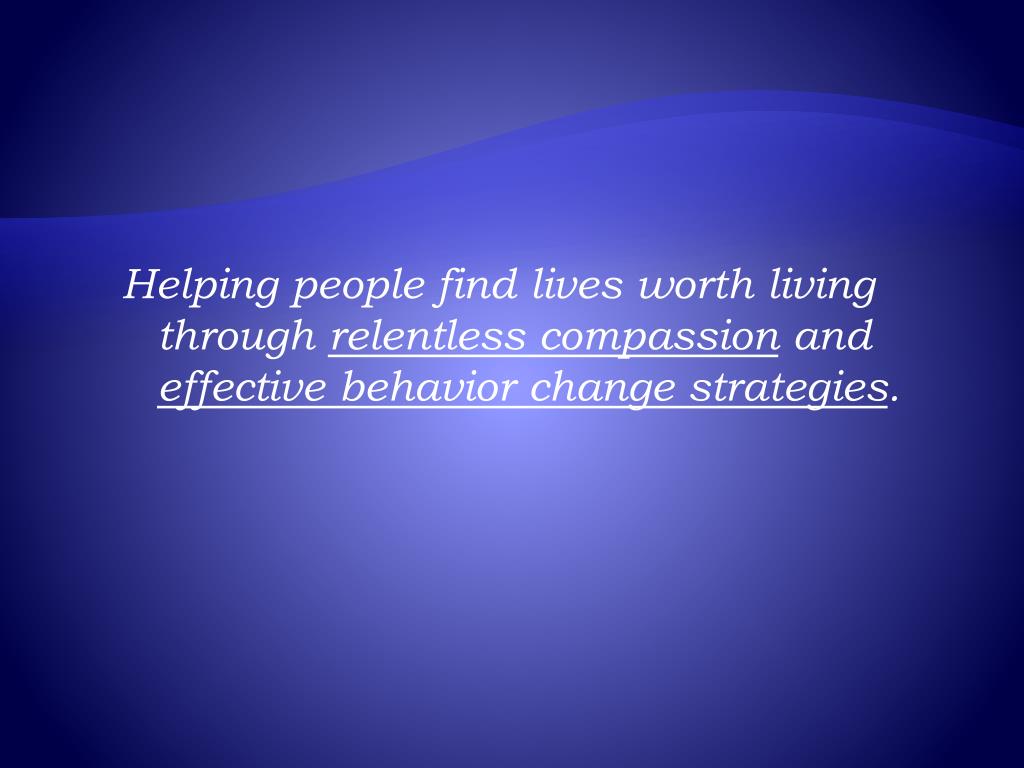 Helping people find lives worth living through relentless compassion and effective behavior change strategies.